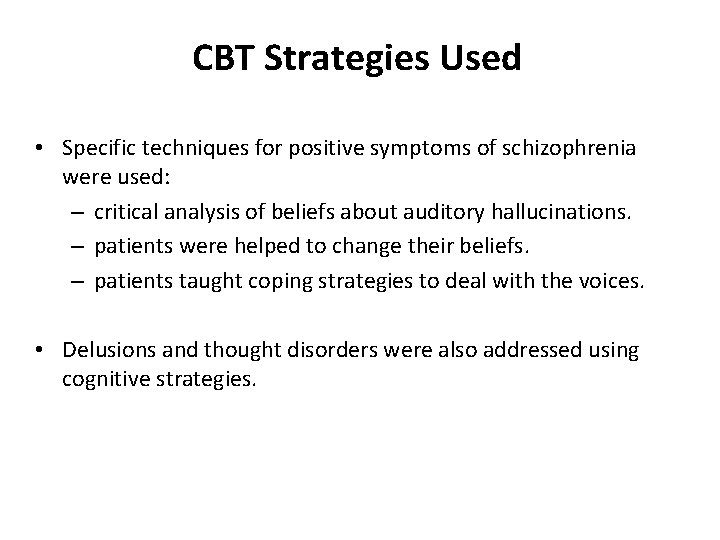 CBT Strategies Used

• Specific techniques for positive symptoms of schizophrenia were used:
– critical analysis of beliefs about auditory hallucinations.
– patients were helped to change their beliefs.
– patients taught coping strategies to deal with the voices.

• Delusions and thought disorders were also addressed using cognitive strategies.